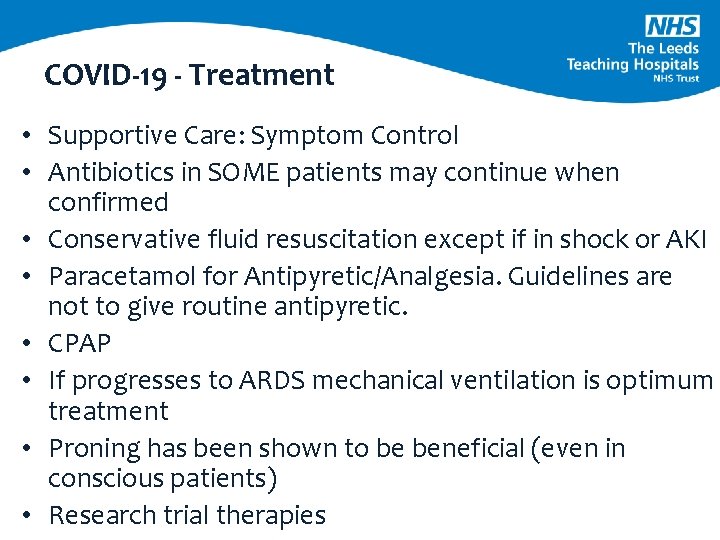 NHS
The Leeds Teaching Hospitals
NHS Trust

COVID-19 - Treatment

• Supportive Care: Symptom Control
• Antibiotics in SOME patients may continue when confirmed
• Conservative fluid resuscitation except if in shock or AKI
• Paracetamol for Antipyretic/Analgesia. Guidelines are not to give routine antipyretic.
• CPAP
• If progresses to ARDS mechanical ventilation is optimum treatment
• Proning has been shown to be beneficial (even in conscious patients)
• Research trial therapies